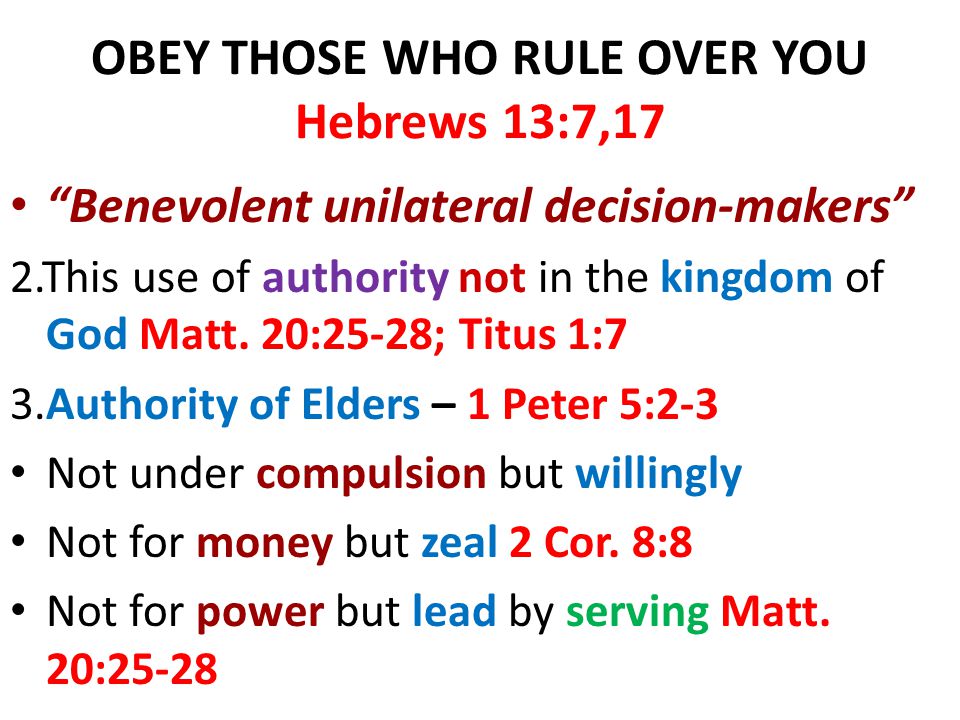 OBEY THOSE WHO RULE OVER YOU
Hebrews 13:7,17

• "Benevolent unilateral decision-makers"

2.This use of authority not in the kingdom of God Matt. 20:25-28; Titus 1:7

3.Authority of Elders – 1 Peter 5:2-3

• Not under compulsion but willingly

• Not for money but zeal 2 Cor. 8:8

• Not for power but lead by serving Matt. 20:25-28